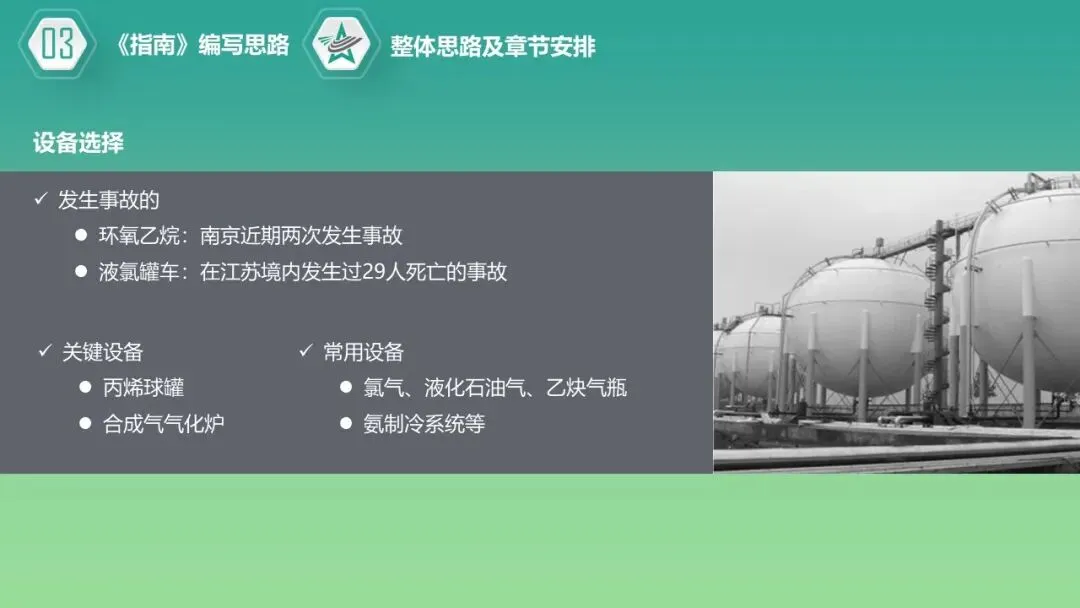 03 《指南》编写思路 整体思路及章节安排

设备选择

✓ 发生事故的
● 环氧乙烷：南京近期两次发生事故
● 液氯罐车：在江苏境内发生过29人死亡的事故

✓ 关键设备
● 丙烯球罐
● 合成气气化炉

✓ 常用设备
● 氯气、液化石油气、乙炔气瓶
● 氨制冷系统等